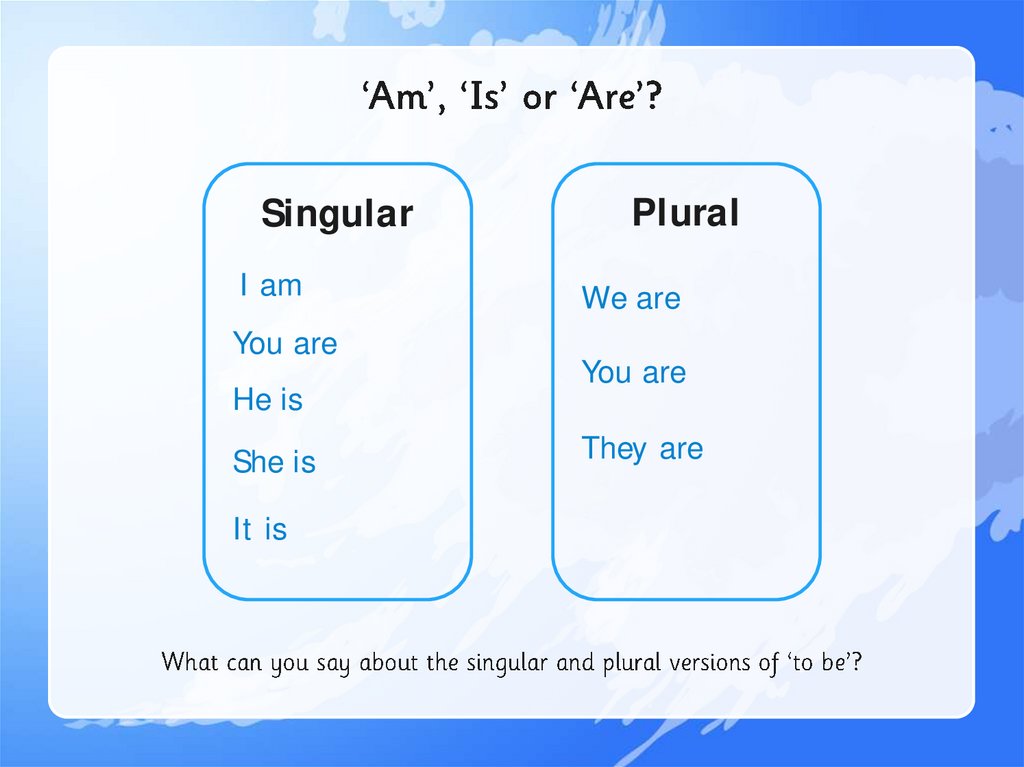 ‘Am’, ‘Is’ or ‘Are’?

Singular

I am

You are

He is

She is

It is

Plural

We are

You are

They are

What can you say about the singular and plural versions of ‘to be’?